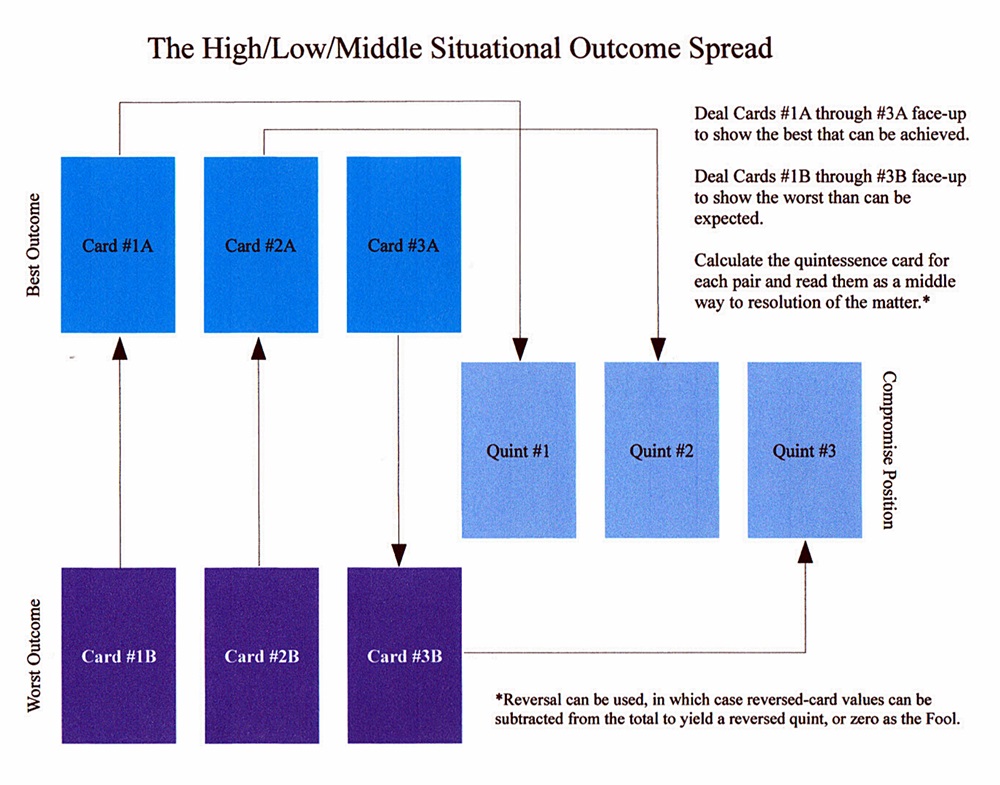 The High/Low/Middle Situational Outcome Spread

Deal Cards #1A through #3A face-up to show the best that can be achieved.

Deal Cards #1B through #3B face-up to show the worst than can be expected.

Calculate the quintessence card for each pair and read them as a middle way to resolution of the matter.*

Best Outcome

Card #1A

Card #2A

Card #3A

Quint #1

Quint #2

Quint #3

Compromise Position

Worst Outcome

Card #1B

Card #2B

Card #3B

*Reversal can be used, in which case reversed-card values can be subtracted from the total to yield a reversed quint, or zero as the Fool.